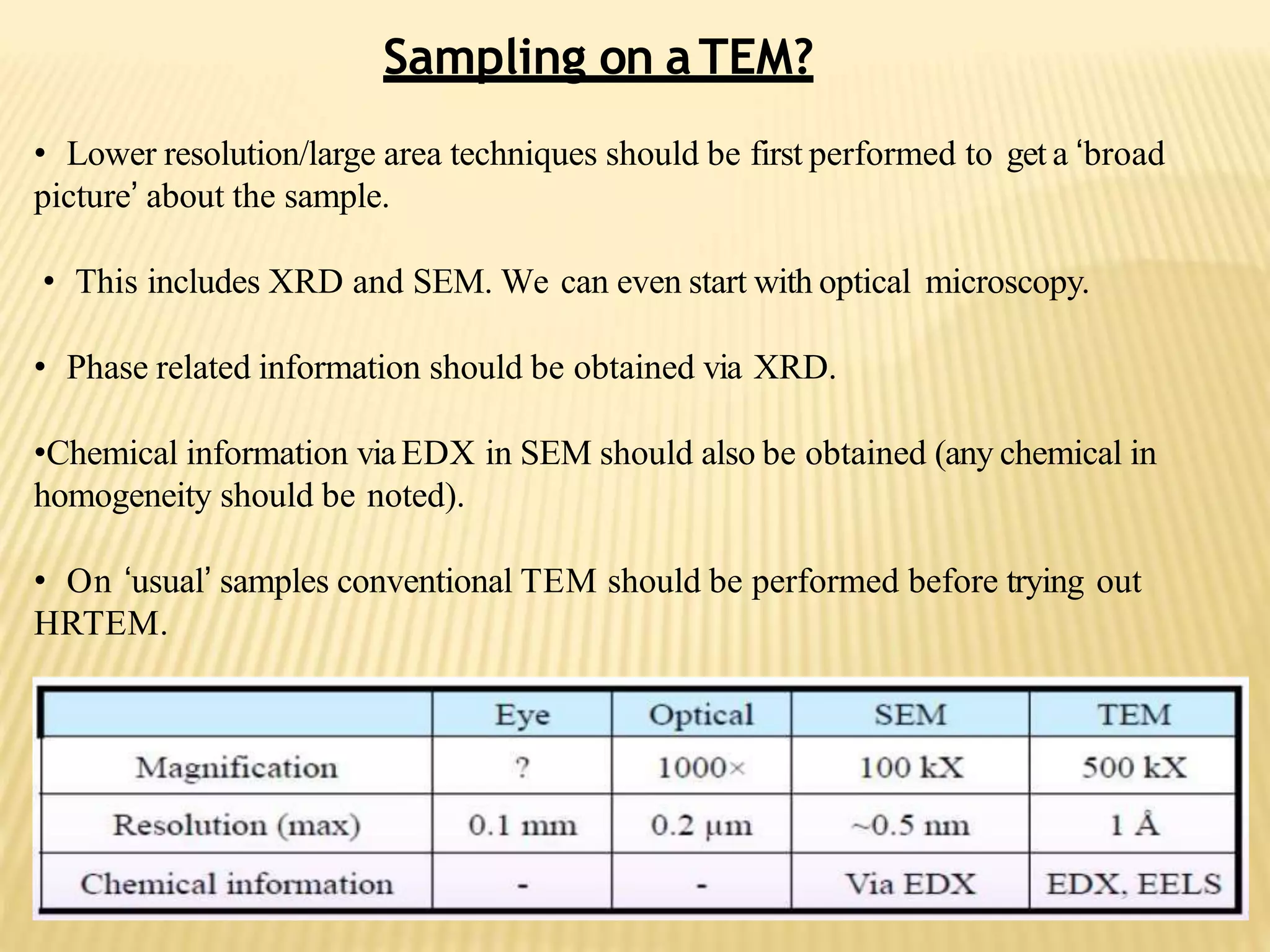 Sampling on a TEM?

• Lower resolution/large area techniques should be first performed to get a ‘broad picture’ about the sample.

• This includes XRD and SEM. We can even start with optical microscopy.

• Phase related information should be obtained via XRD.

•Chemical information via EDX in SEM should also be obtained (any chemical in homogeneity should be noted).

• On ‘usual’ samples conventional TEM should be performed before trying out HRTEM.

| | Eye | Optical | SEM | TEM |
|---|---|---|---|---|
| Magnification | ? | 1000× | 100 kX | 500 kX |
| Resolution (max) | 0.1 mm | 0.2 μm | ~0.5 nm | 1 Å |
| Chemical information | - | - | Via EDX | EDX, EELS |